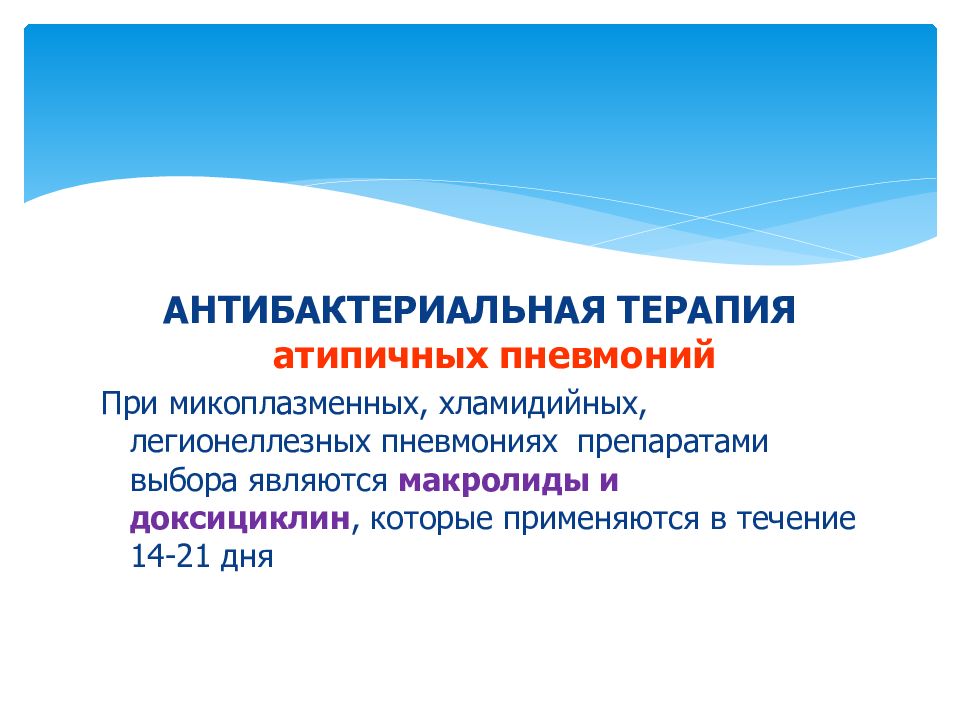 АНТИБАКТЕРИАЛЬНАЯ ТЕРАПИЯ
атипичных пневмоний

При микоплазменных, хламидийных, легионеллезных пневмониях препаратами выбора являются макролиды и доксициклин, которые применяются в течение 14-21 дня